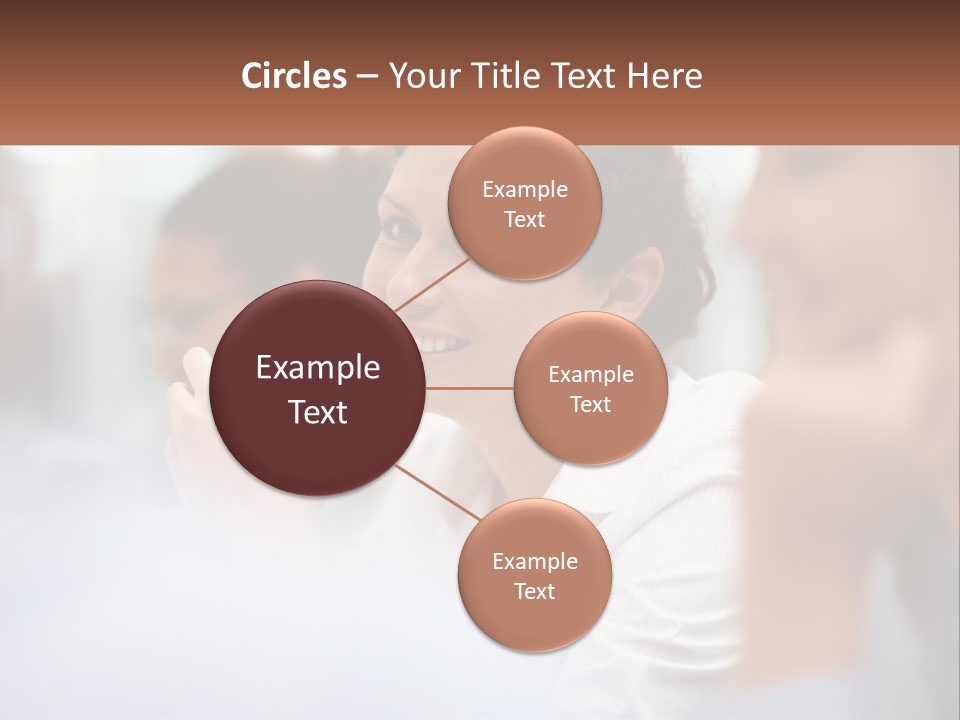 Circles – Your Title Text Here

Example Text

Example Text

Example Text

Example Text